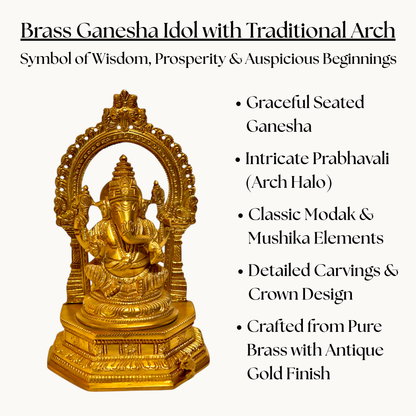 Brass Ganesha Idol with Traditional Arch

Symbol of Wisdom, Prosperity & Auspicious Beginnings

• Graceful Seated Ganesha

• Intricate Prabhavali (Arch Halo)

• Classic Modak & Mushika Elements

• Detailed Carvings & Crown Design

• Crafted from Pure Brass with Antique Gold Finish